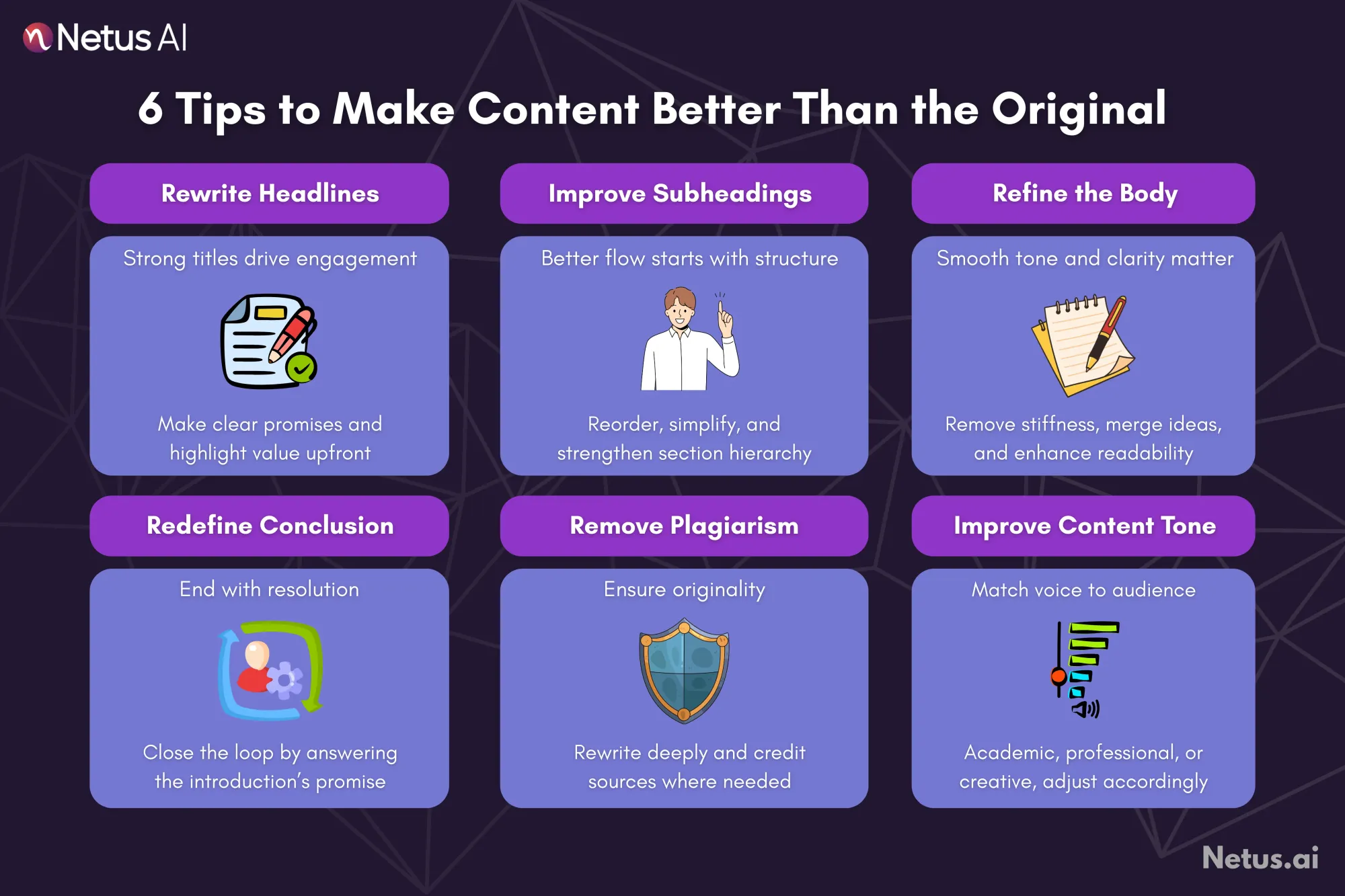 Netus AI

6 Tips to Make Content Better Than the Original

Rewrite Headlines

Strong titles drive engagement

Make clear promises and highlight value upfront

Improve Subheadings

Better flow starts with structure

Reorder, simplify, and strengthen section hierarchy

Refine the Body

Smooth tone and clarity matter

Remove stiffness, merge ideas, and enhance readability

Redefine Conclusion

End with resolution

Close the loop by answering the introduction's promise

Remove Plagiarism

Ensure originality

Rewrite deeply and credit sources where needed

Improve Content Tone

Match voice to audience

Academic, professional, or creative, adjust accordingly

Netus.ai